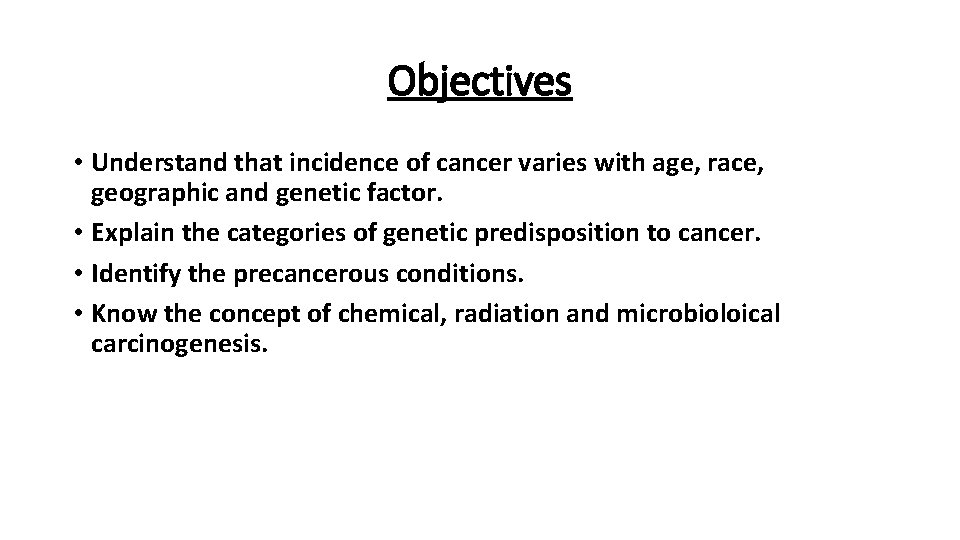 Objectives

• Understand that incidence of cancer varies with age, race, geographic and genetic factor.
• Explain the categories of genetic predisposition to cancer.
• Identify the precancerous conditions.
• Know the concept of chemical, radiation and microbioloical carcinogenesis.